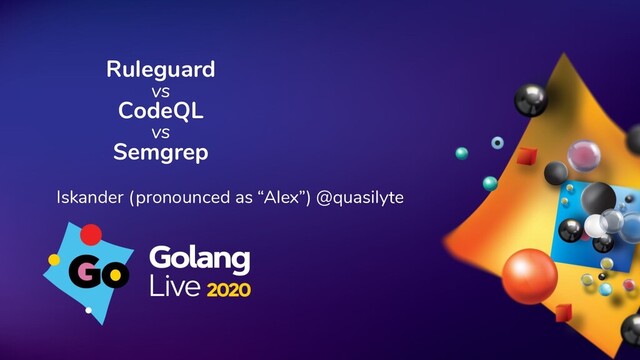 Ruleguard
vs
CodeQL
vs
Semgrep

Iskander (pronounced as “Alex”) @quasilyte

Go

Golang
Live 2020